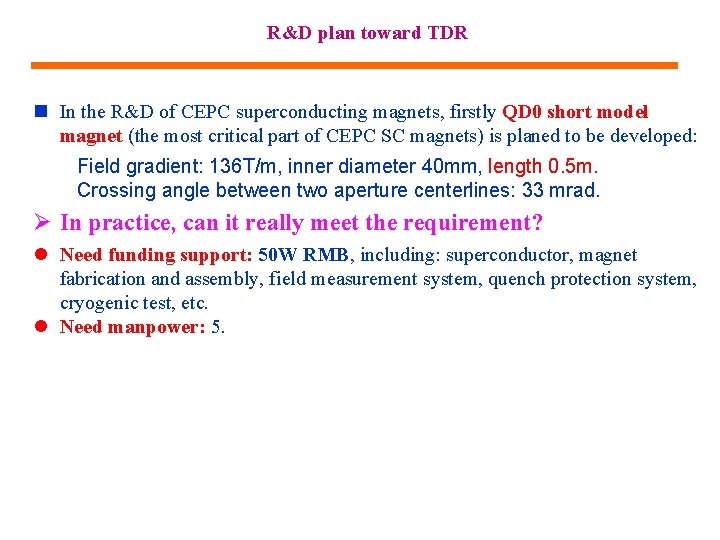 R&D plan toward TDR

In the R&D of CEPC superconducting magnets, firstly QD0 short model magnet (the most critical part of CEPC SC magnets) is planed to be developed:

Field gradient: 136T/m, inner diameter 40mm, length 0.5m.
Crossing angle between two aperture centerlines: 33 mrad.

In practice, can it really meet the requirement?

Need funding support: 50W RMB, including: superconductor, magnet fabrication and assembly, field measurement system, quench protection system, cryogenic test, etc.

Need manpower: 5.